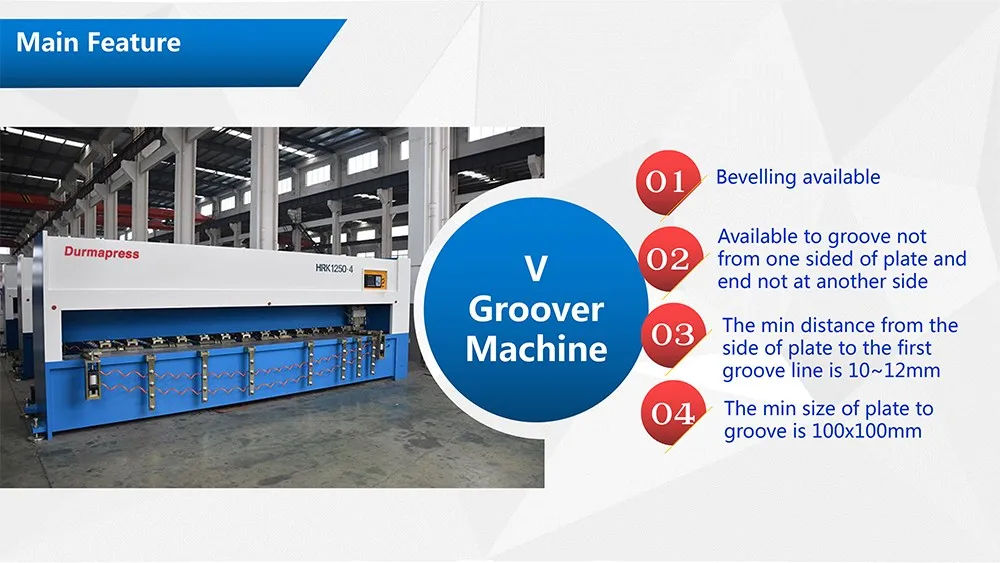 Main Feature

Durmapress

HRK1250-4

V
Groover
Machine

01 Bevelling available

02 Available to groove not from one sided of plate and end not at another side

03 The min distance from the side of plate to the first groove line is 10~12mm

04 The min size of plate to groove is 100x100mm